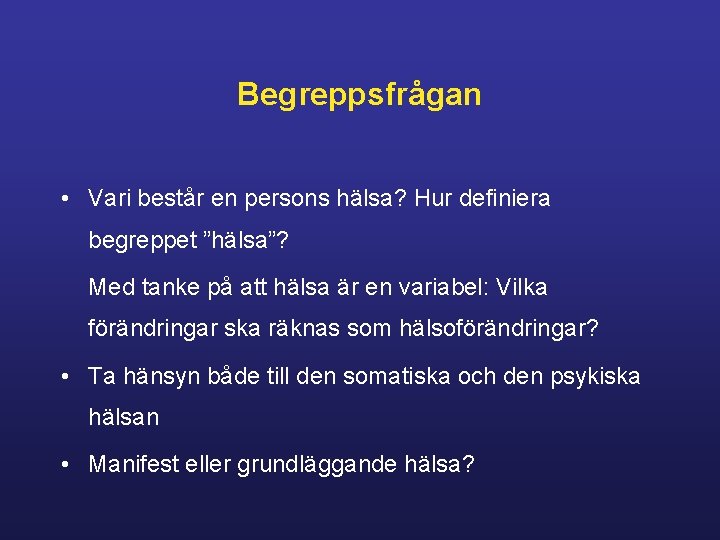 Begreppsfrågan

• Vari består en persons hälsa? Hur definiera begreppet ”hälsa”?

Med tanke på att hälsa är en variabel: Vilka förändringar ska räknas som hälsoförändringar?

• Ta hänsyn både till den somatiska och den psykiska hälsan

• Manifest eller grundläggande hälsa?